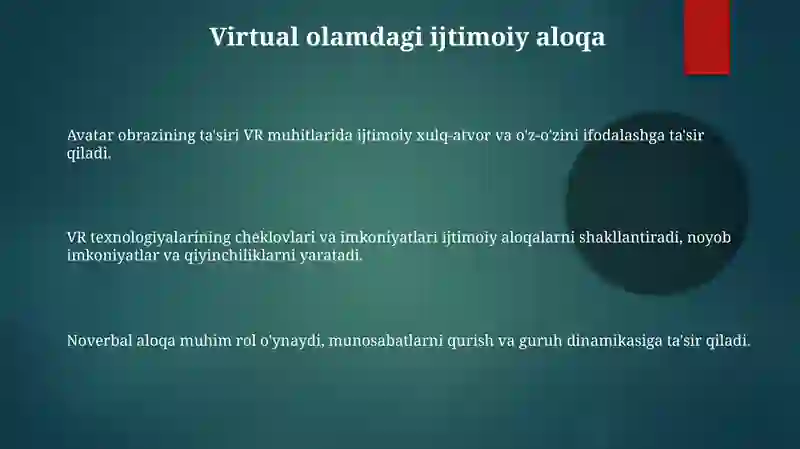 Virtual olamdagi ijtimoiy aloqa

Avatar obrazining ta'siri VR muhitlarida ijtimoiy xulq-atvor va o'z-o'zini ifodalashga ta'sir qiladi.

VR texnologiyalarining cheklovlari va imkoniyatlari ijtimoiy aloqalarni shakllantiradi, noyob imkoniyatlar va qiyinchiliklarni yaratadi.

Noverbal aloqa muhim rol o'ynaydi, munosabatlarni qurish va guruh dinamikasiga ta'sir qiladi.